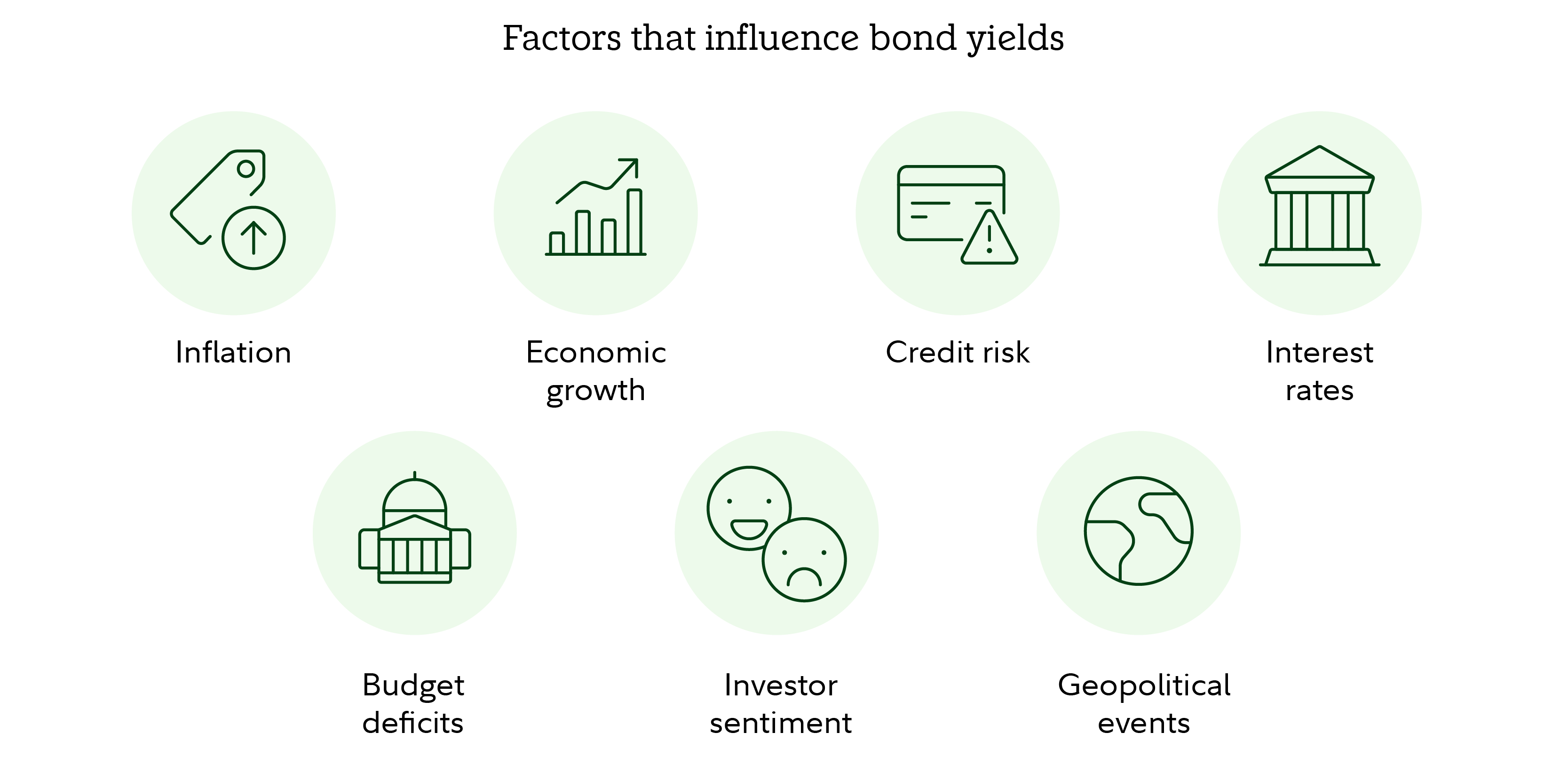 Factors that influence bond yields

Inflation

Economic growth

Credit risk

Interest rates

Budget deficits

Investor sentiment

Geopolitical events